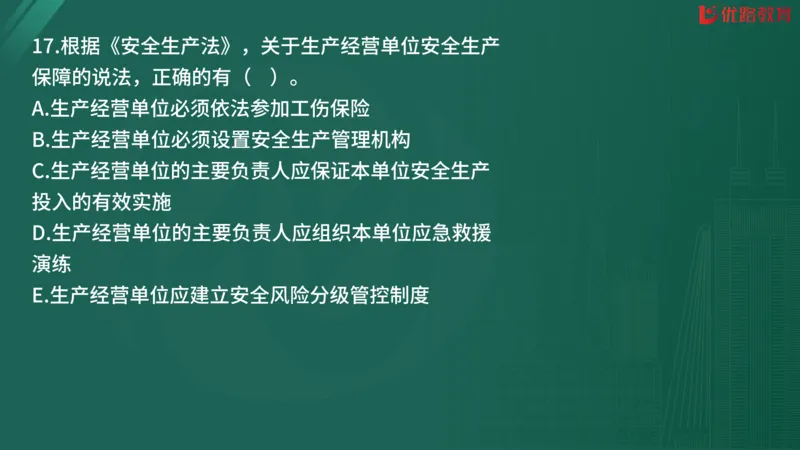 优路教育

17.根据《安全生产法》，关于生产经营单位安全生产保障的说法，正确的有（ ）。
A.生产经营单位必须依法参加工伤保险
B.生产经营单位必须设置安全生产管理机构
C.生产经营单位的主要负责人应保证本单位安全生产投入的有效实施
D.生产经营单位的主要负责人应组织本单位应急救援演练
E.生产经营单位应建立安全风险分级管控制度